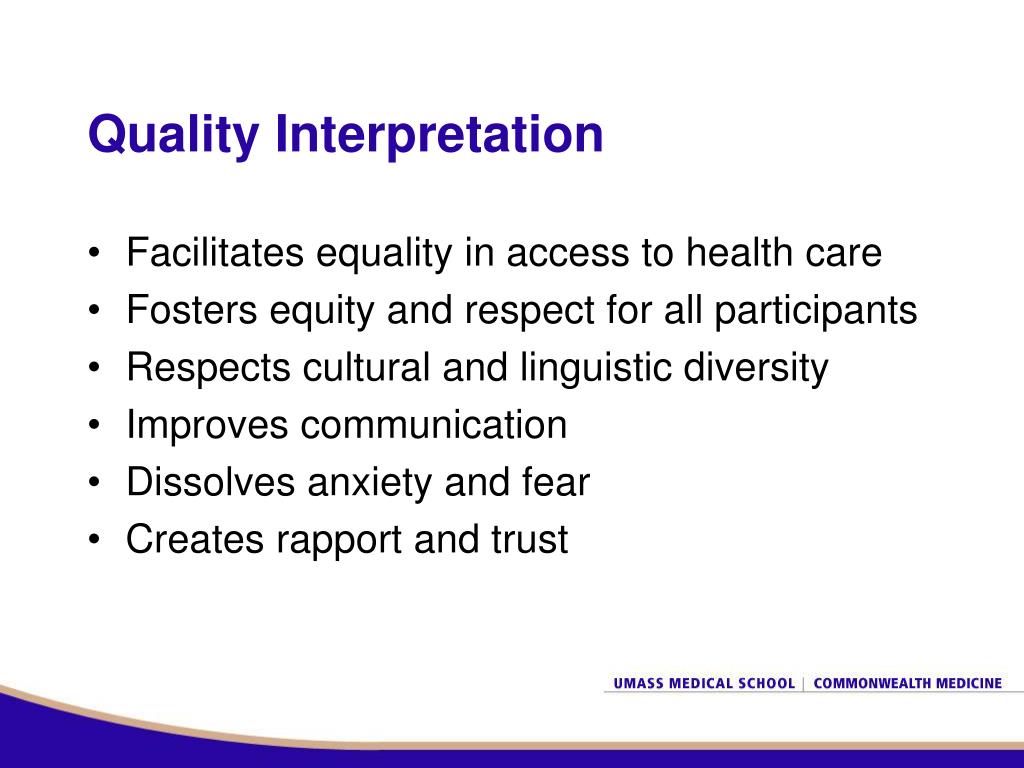 Quality Interpretation

• Facilitates equality in access to health care
• Fosters equity and respect for all participants
• Respects cultural and linguistic diversity
• Improves communication
• Dissolves anxiety and fear
• Creates rapport and trust

UMASS MEDICAL SCHOOL | COMMONWEALTH MEDICINE